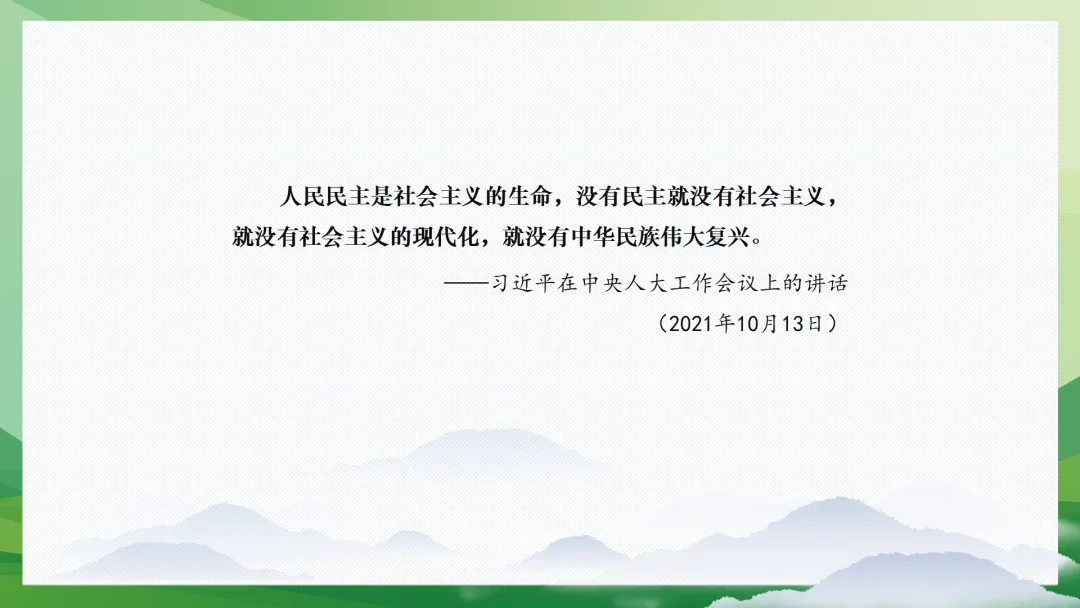 人民民主是社会主义的生命，没有民主就没有社会主义，就没有社会主义的现代化，就没有中华民族伟大复兴。

——习近平在中央人大工作会议上的讲话

（2021年10月13日）